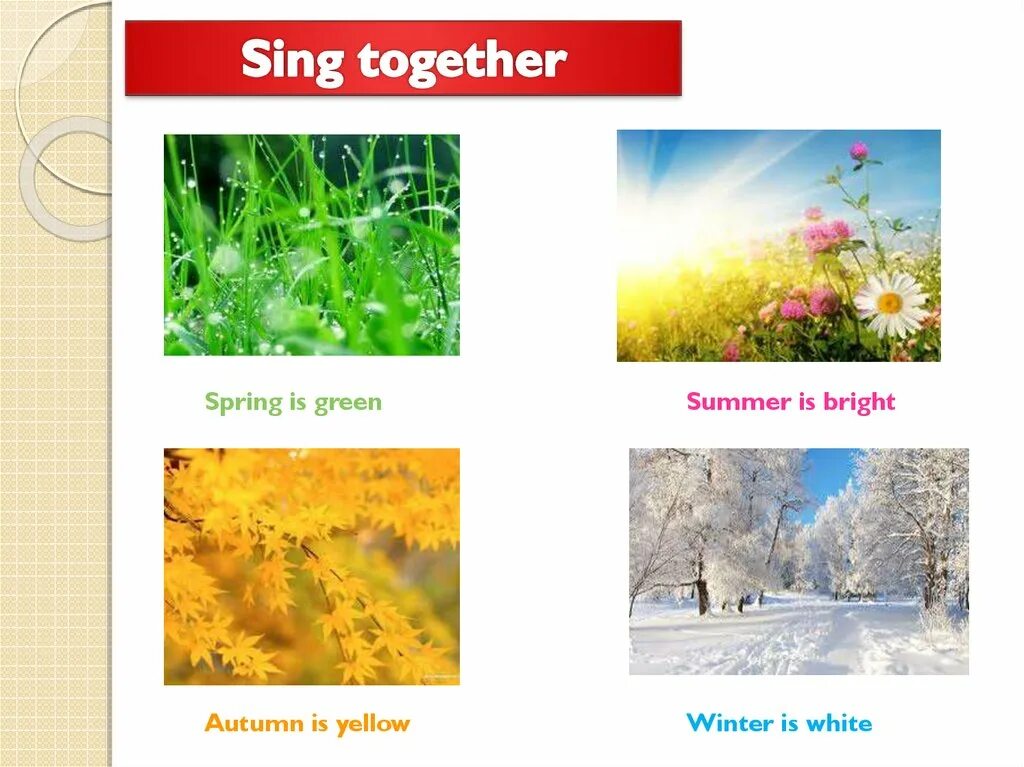 Sing together

Spring is green

Summer is bright

Autumn is yellow

Winter is white